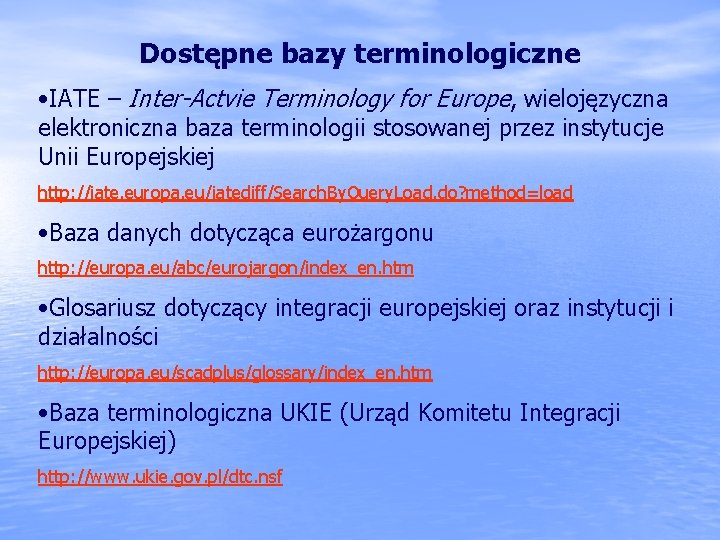 Dostępne bazy terminologiczne

•IATE – Inter-Actvie Terminology for Europe, wielojęzyczna elektroniczna baza terminologii stosowanej przez instytucje Unii Europejskiej

http://iate.europa.eu/iatediff/SearchByQueryLoad.do?method=load

•Baza danych dotycząca eurożargonu

http://europa.eu/abc/eurojargon/index_en.htm

•Glosariusz dotyczący integracji europejskiej oraz instytucji i działalności

http://europa.eu/scadplus/glossary/index_en.htm

•Baza terminologiczna UKIE (Urząd Komitetu Integracji Europejskiej)

http://www.ukie.gov.pl/dtc.nsf